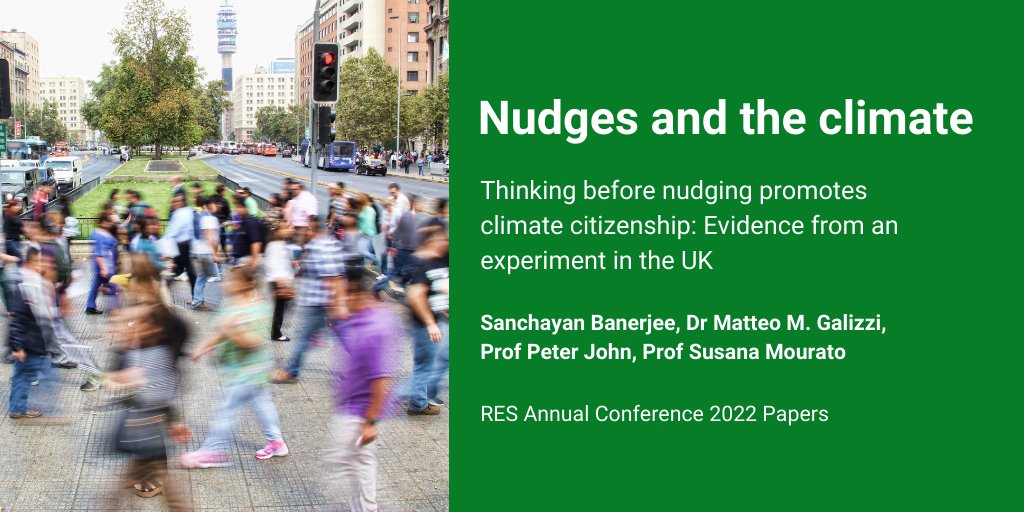 Nudges and the climate

Thinking before nudging promotes climate citizenship: Evidence from an experiment in the UK

Sanchayan Banerjee, Dr Matteo M. Galizzi, Prof Peter John, Prof Susana Mourato

RES Annual Conference 2022 Papers